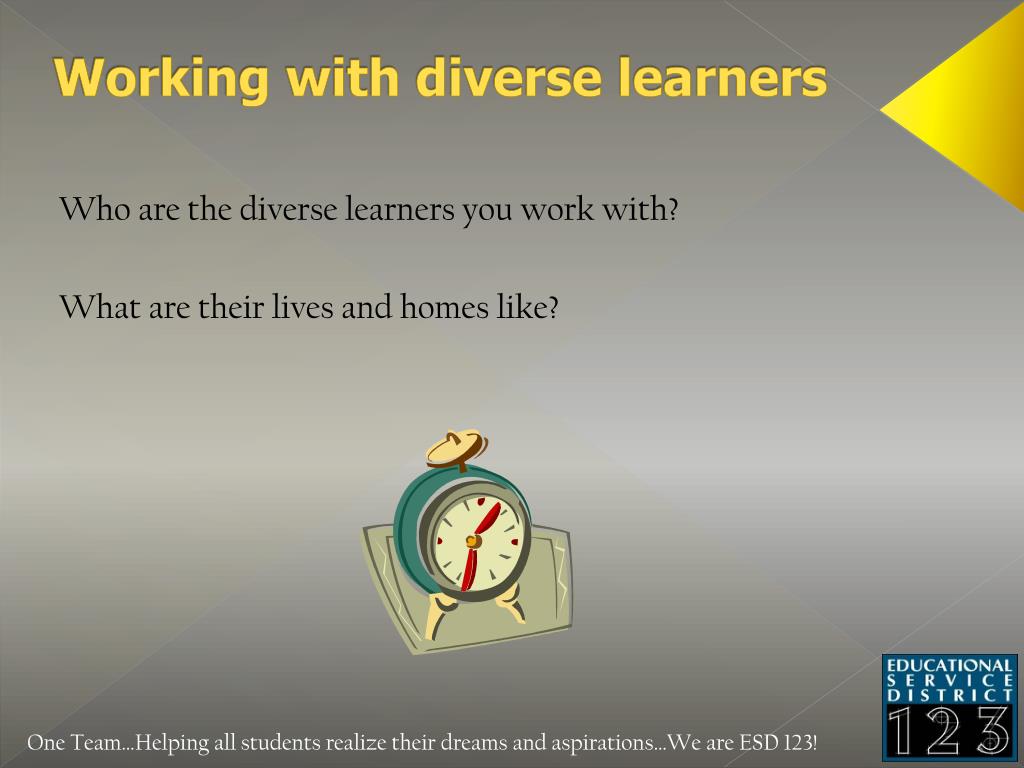 Working with diverse learners

Who are the diverse learners you work with?

What are their lives and homes like?

One Team…Helping all students realize their dreams and aspirations…We are ESD 123!

EDUCATIONAL SERVICE DISTRICT 123